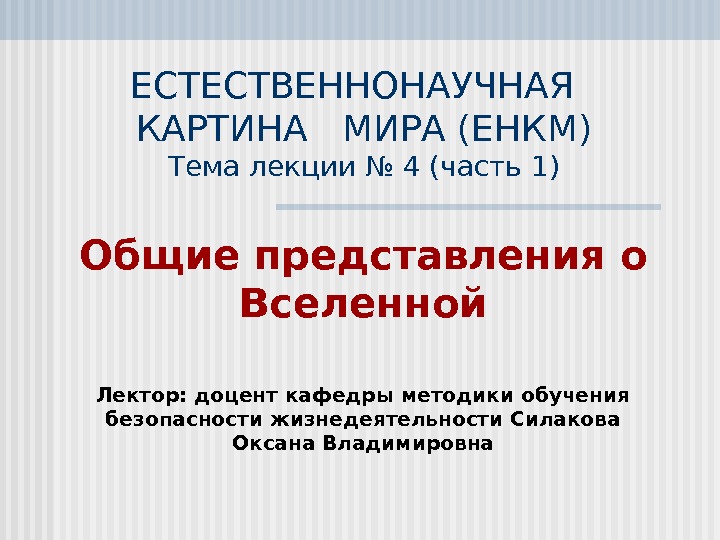 ЕСТЕСТВЕННОНАУЧНАЯ КАРТИНА МИРА (ЕНКМ)
Тема лекции № 4 (часть 1)

Общие представления о Вселенной

Лектор: доцент кафедры методики обучения безопасности жизнедеятельности Силакова Оксана Владимировна